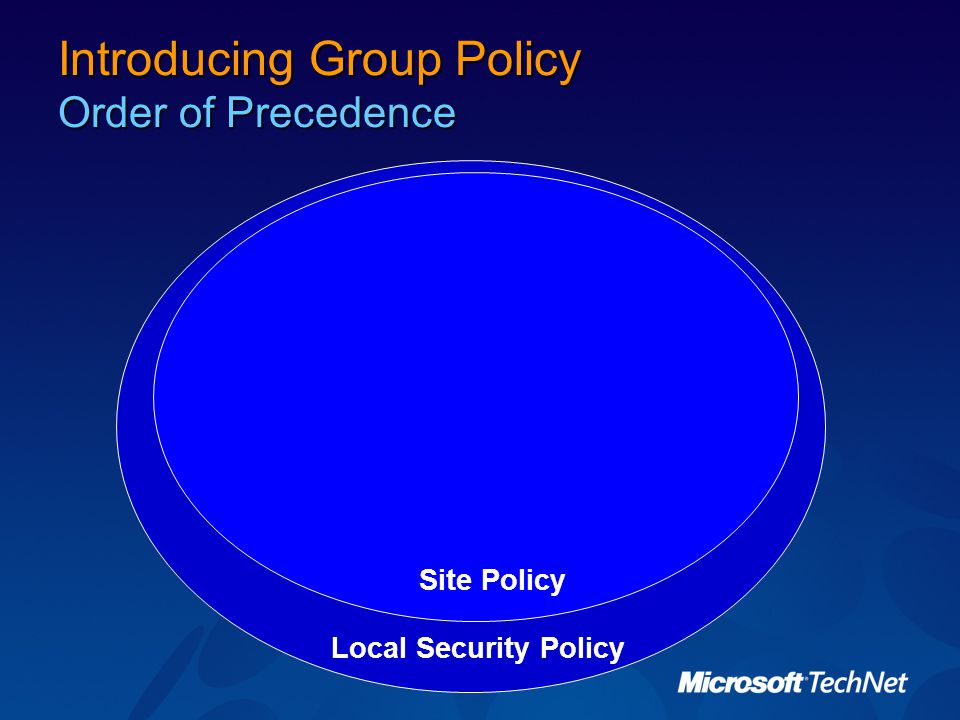 Introducing Group Policy
Order of Precedence

Site Policy

Local Security Policy

Microsoft TechNet